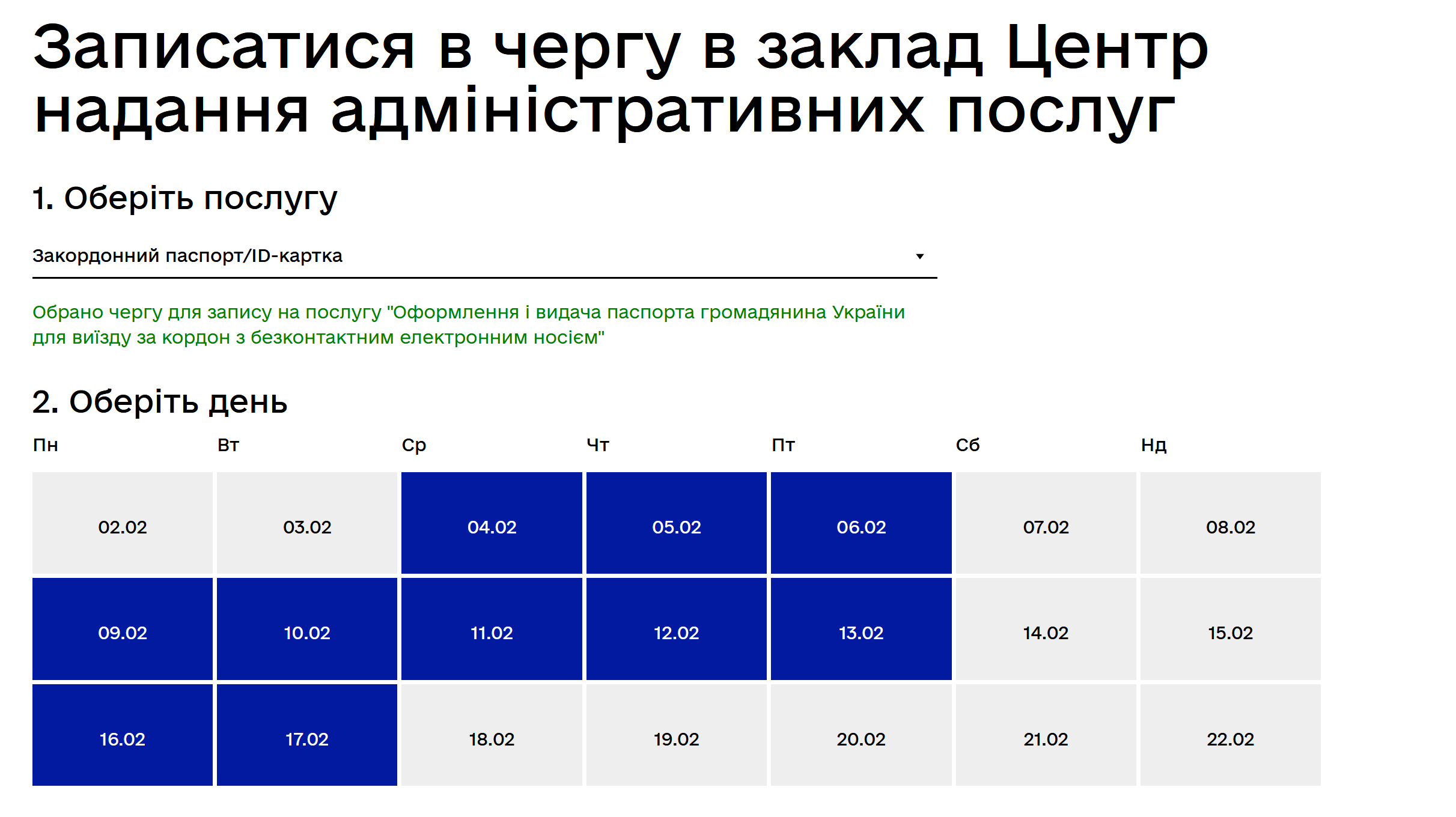 Записатися в чергу в заклад Центр надання адміністративних послуг

1. Оберіть послугу

Закордонний паспорт/ID-картка

Обрано чергу для запису на послугу "Оформлення і видача паспорта громадянина України для виїзду за кордон з безконтактним електронним носієм"

2. Оберіть день

| Пн | Вт | Ср | Чт | Пт | Сб | Нд |
|---|---|---|---|---|---|---|
| 02.02 | 03.02 | 04.02 | 05.02 | 06.02 | 07.02 | 08.02 |
| 09.02 | 10.02 | 11.02 | 12.02 | 13.02 | 14.02 | 15.02 |
| 16.02 | 17.02 | 18.02 | 19.02 | 20.02 | 21.02 | 22.02 |